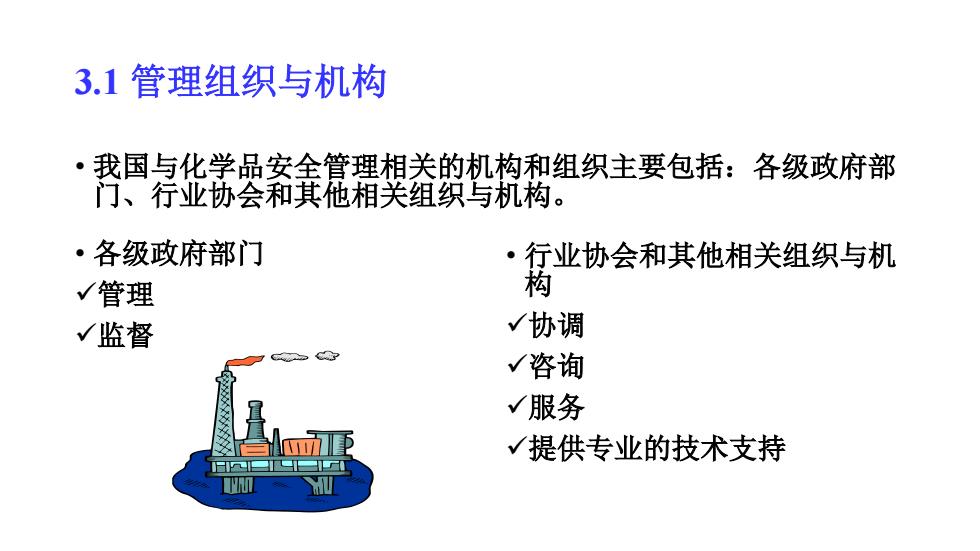 3.1 管理组织与机构

• 我国与化学品安全管理相关的机构和组织主要包括：各级政府部门、行业协会和其他相关组织与机构。

• 各级政府部门
✓管理
✓监督

• 行业协会和其他相关组织与机构
✓协调
✓咨询
✓服务
✓提供专业的技术支持